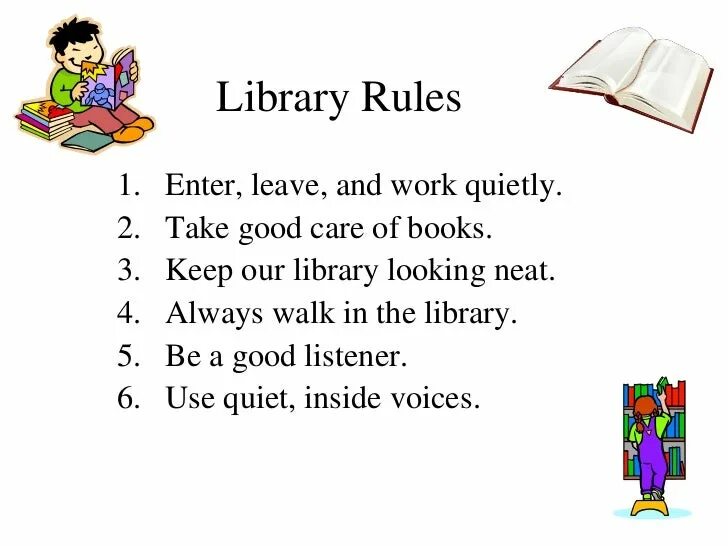 Library Rules

1. Enter, leave, and work quietly.
2. Take good care of books.
3. Keep our library looking neat.
4. Always walk in the library.
5. Be a good listener.
6. Use quiet, inside voices.